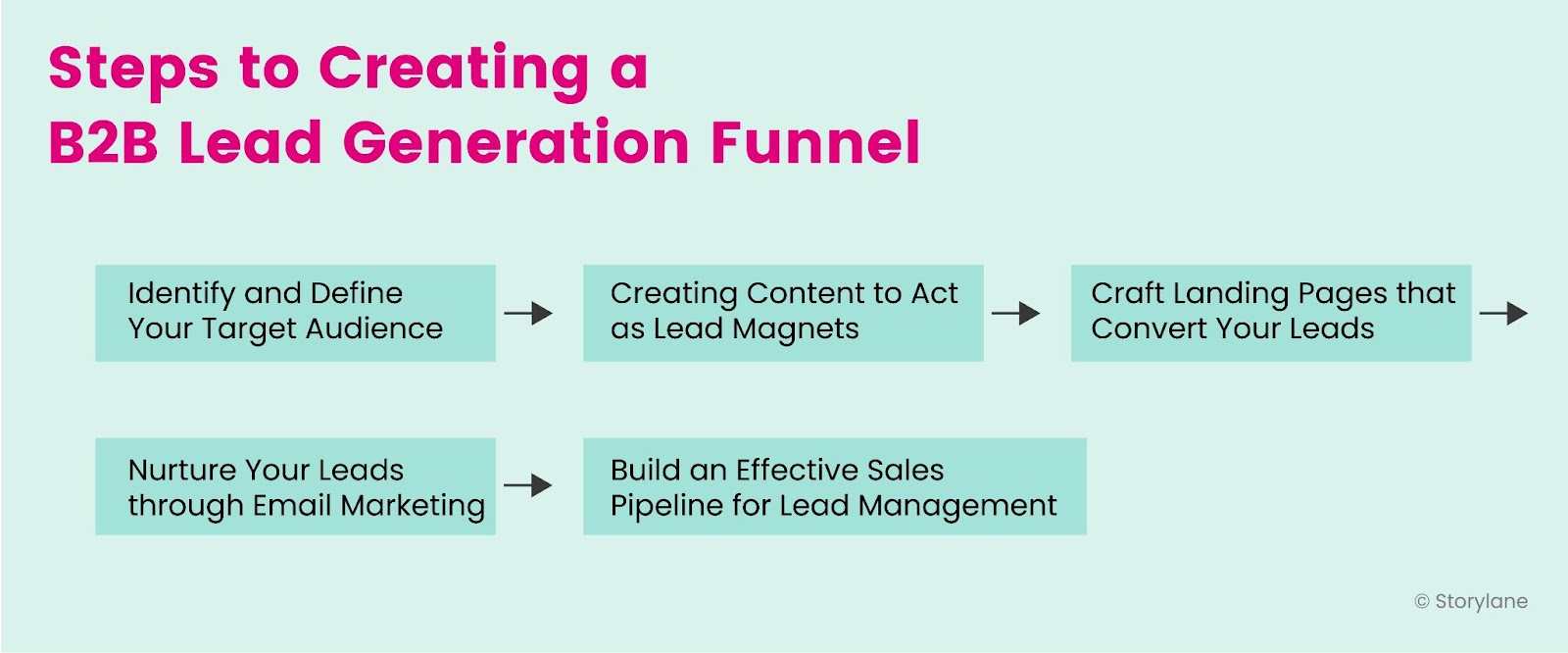 Steps to Creating a
B2B Lead Generation Funnel

Identify and Define Your Target Audience

Creating Content to Act as Lead Magnets

Craft Landing Pages that Convert Your Leads

Nurture Your Leads through Email Marketing

Build an Effective Sales Pipeline for Lead Management

© Storylane